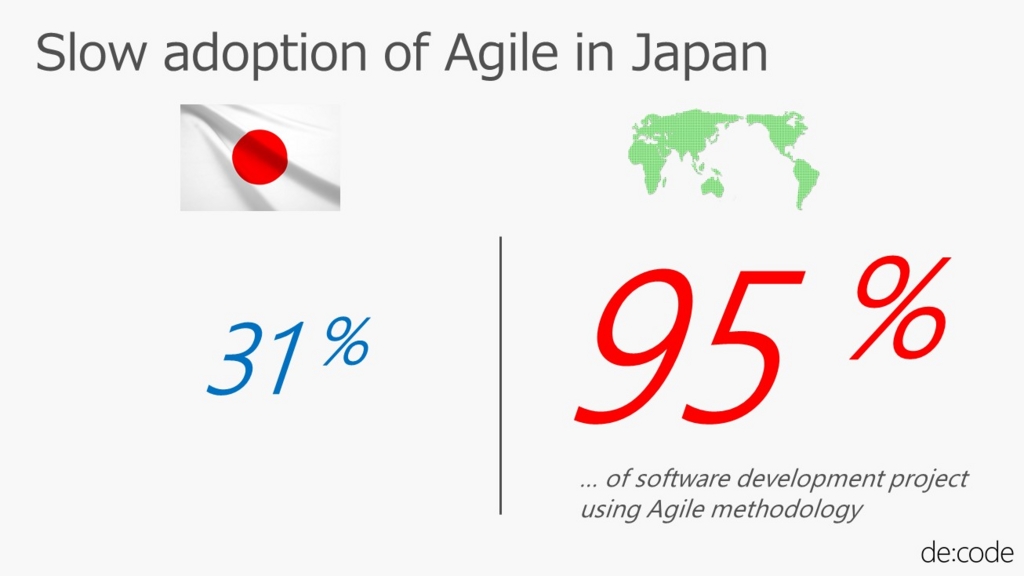 Slow adoption of Agile in Japan

31%

95%

… of software development project using Agile methodology

de:code